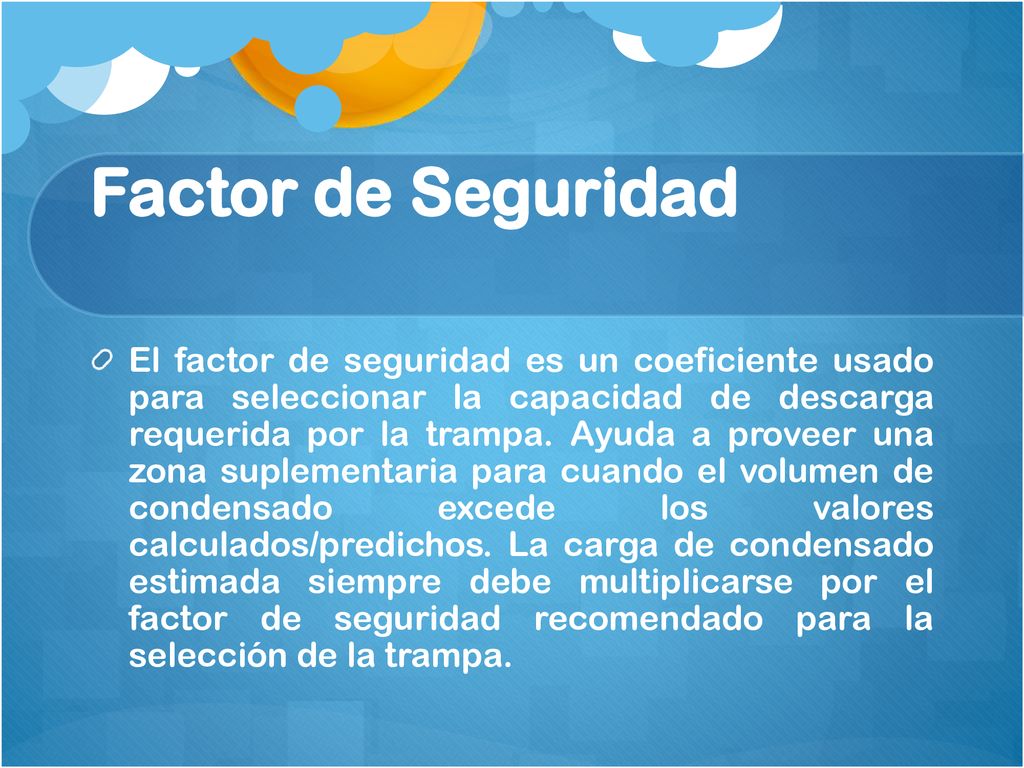 Factor de Seguridad

El factor de seguridad es un coeficiente usado para seleccionar la capacidad de descarga requerida por la trampa. Ayuda a proveer una zona suplementaria para cuando el volumen de condensado excede los valores calculados/predichos. La carga de condensado estimada siempre debe multiplicarse por el factor de seguridad recomendado para la selección de la trampa.